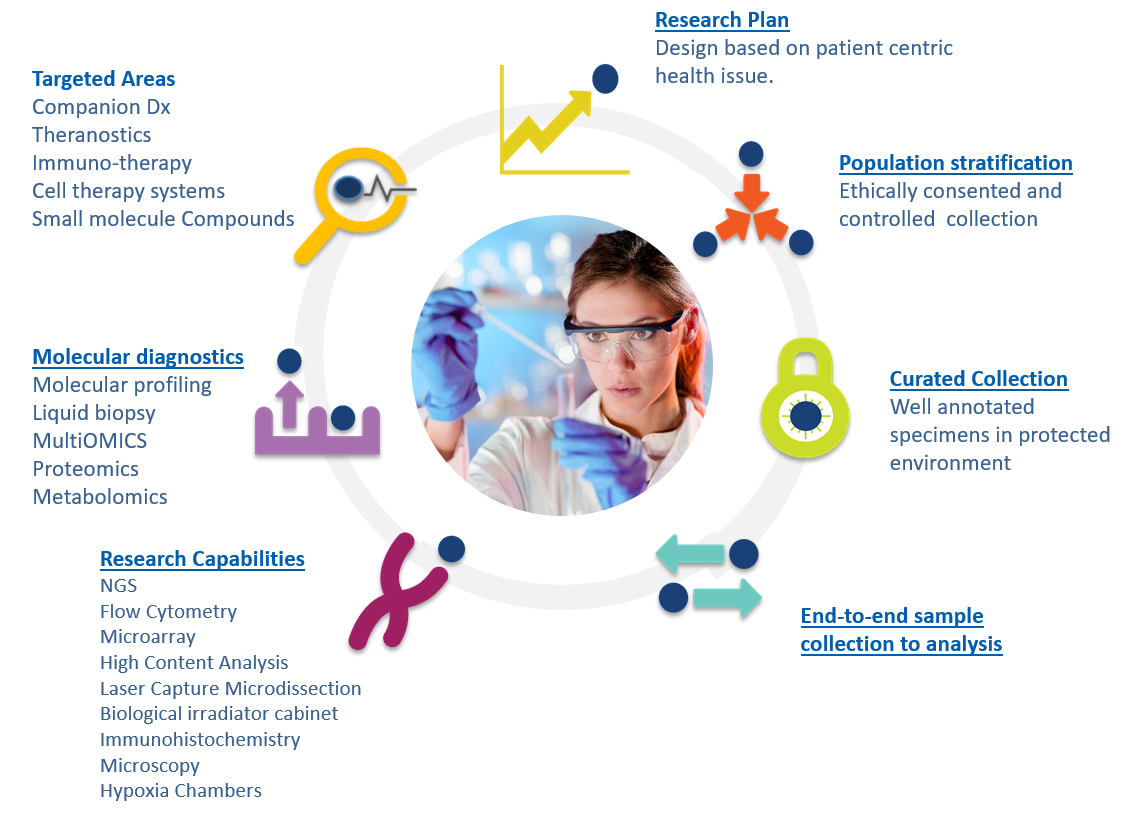 Research Plan
Design based on patient centric health issue.

Population stratification
Ethically consented and controlled collection

Curated Collection
Well annotated specimens in protected environment

End-to-end sample collection to analysis

Research Capabilities
NGS
Flow Cytometry
Microarray
High Content Analysis
Laser Capture Microdissection
Biological irradiator cabinet
Immunohistochemistry
Microscopy
Hypoxia Chambers

Molecular diagnostics
Molecular profiling
Liquid biopsy
MultiOMICS
Proteomics
Metabolomics

Targeted Areas
Companion Dx
Theranostics
Immuno-therapy
Cell therapy systems
Small molecule Compounds